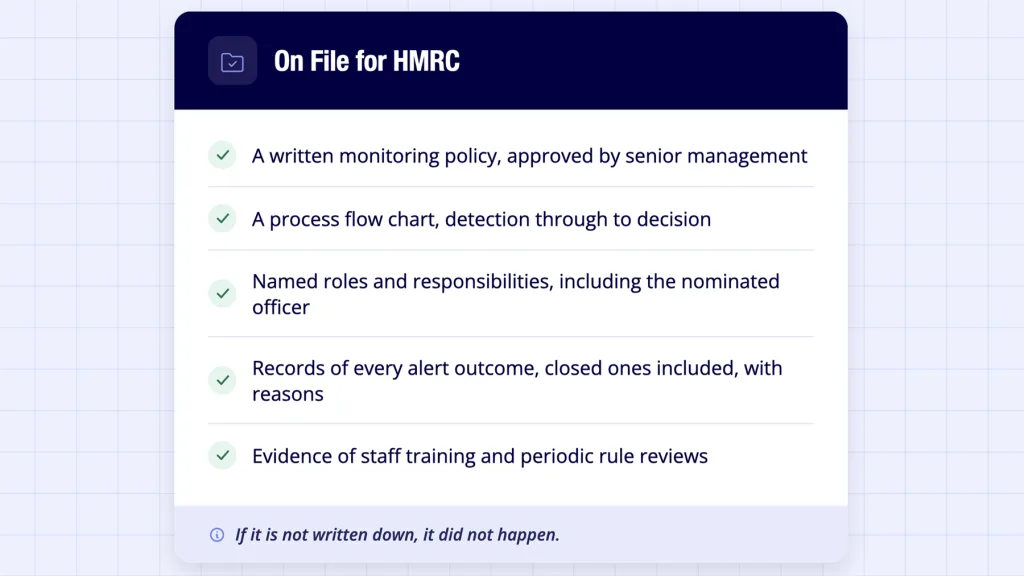 On File for HMRC

A written monitoring policy, approved by senior management

A process flow chart, detection through to decision

Named roles and responsibilities, including the nominated officer

Records of every alert outcome, closed ones included, with reasons

Evidence of staff training and periodic rule reviews

If it is not written down, it did not happen.